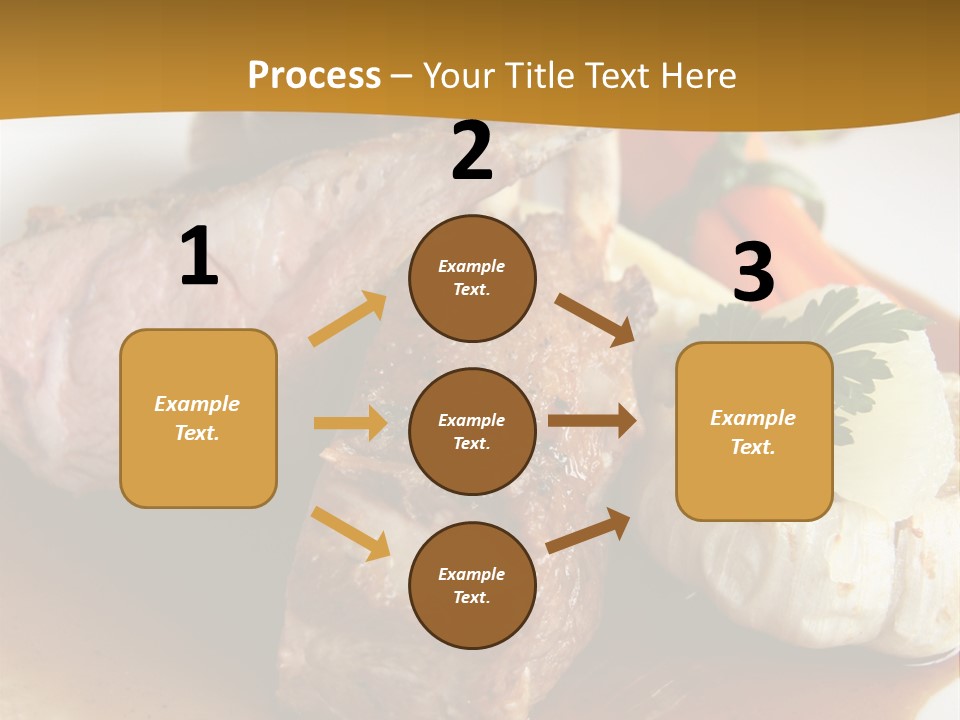 Process – Your Title Text Here

1

Example Text.

2

Example Text.

Example Text.

Example Text.

3

Example Text.